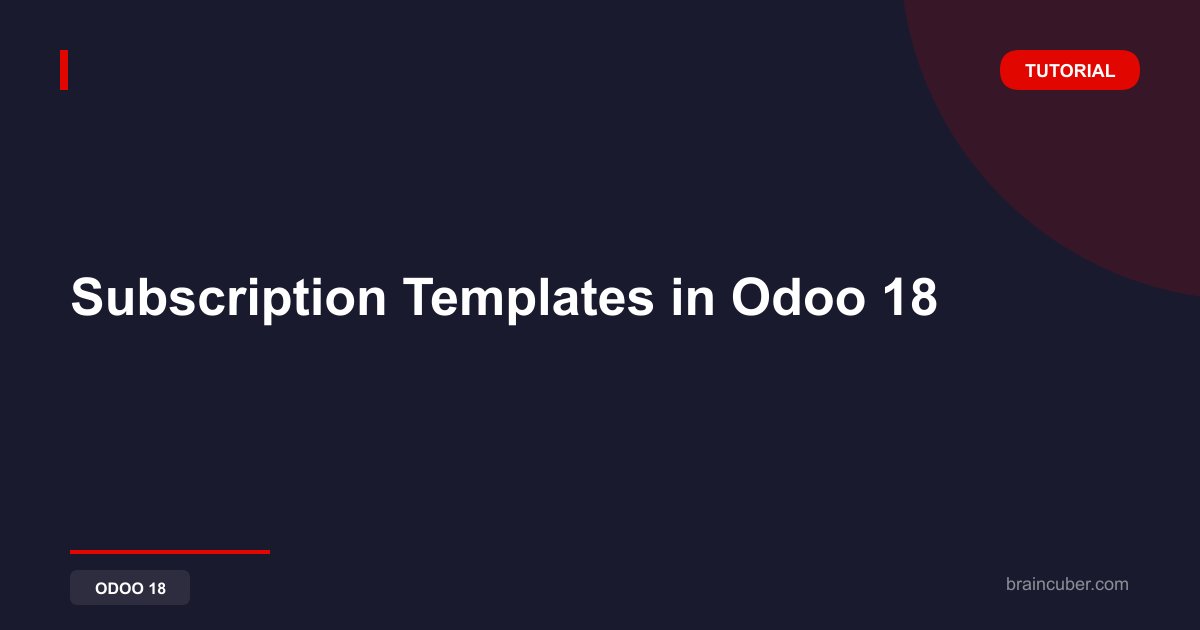 TUTORIAL

Subscription Templates in Odoo 18

ODOO 18

braincuber.com